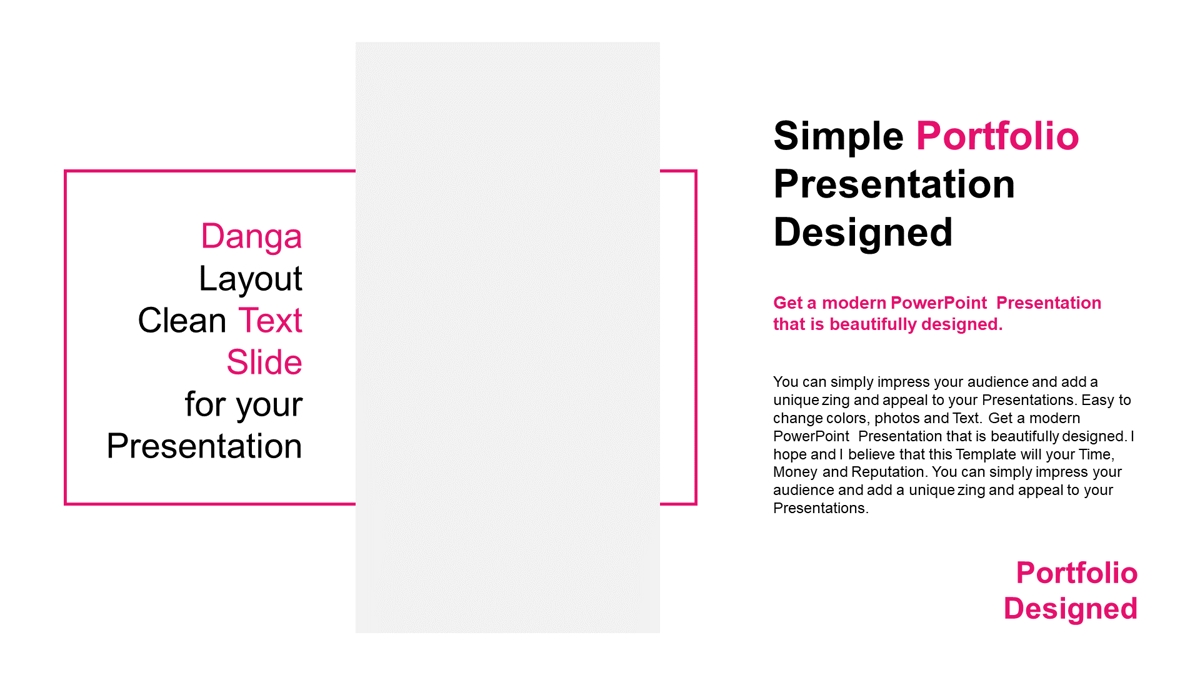 Danga Layout Clean Text Slide for your Presentation

Simple Portfolio Presentation Designed

Get a modern PowerPoint Presentation that is beautifully designed.

You can simply impress your audience and add a unique zing and appeal to your Presentations. Easy to change colors, photos and Text. Get a modern PowerPoint Presentation that is beautifully designed. I hope and I believe that this Template will your Time, Money and Reputation. You can simply impress your audience and add a unique zing and appeal to your Presentations.

Portfolio Designed